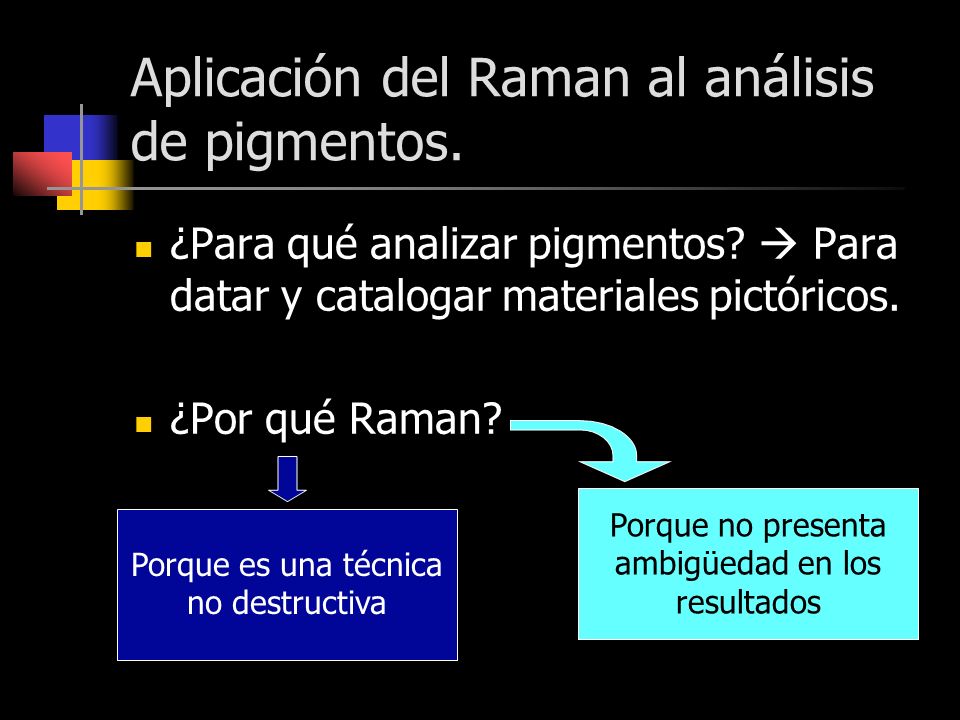 Aplicación del Raman al análisis de pigmentos.

¿Para qué analizar pigmentos? → Para datar y catalogar materiales pictóricos.

¿Por qué Raman?

Porque es una técnica no destructiva

Porque no presenta ambigüedad en los resultados